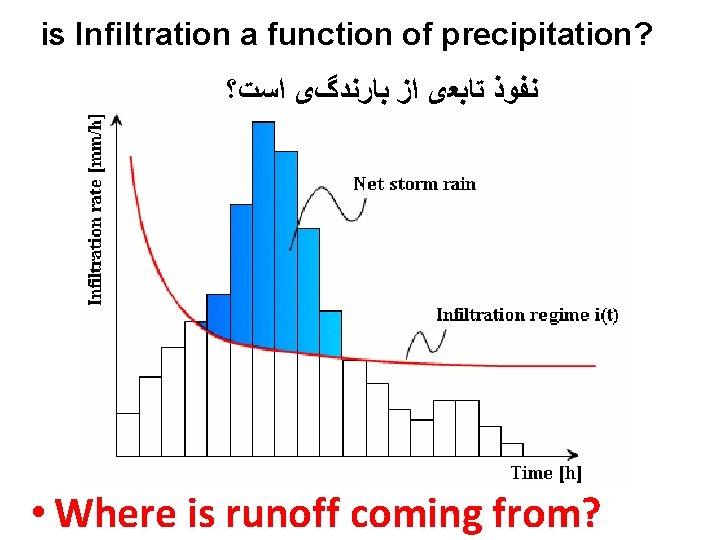 is Infiltration a function of precipitation?

نفوذ تابعی از بارندگی است؟

Infiltration rate [mm/h]

Net storm rain

Infiltration regime i(t)

Time [h]

• Where is runoff coming from?